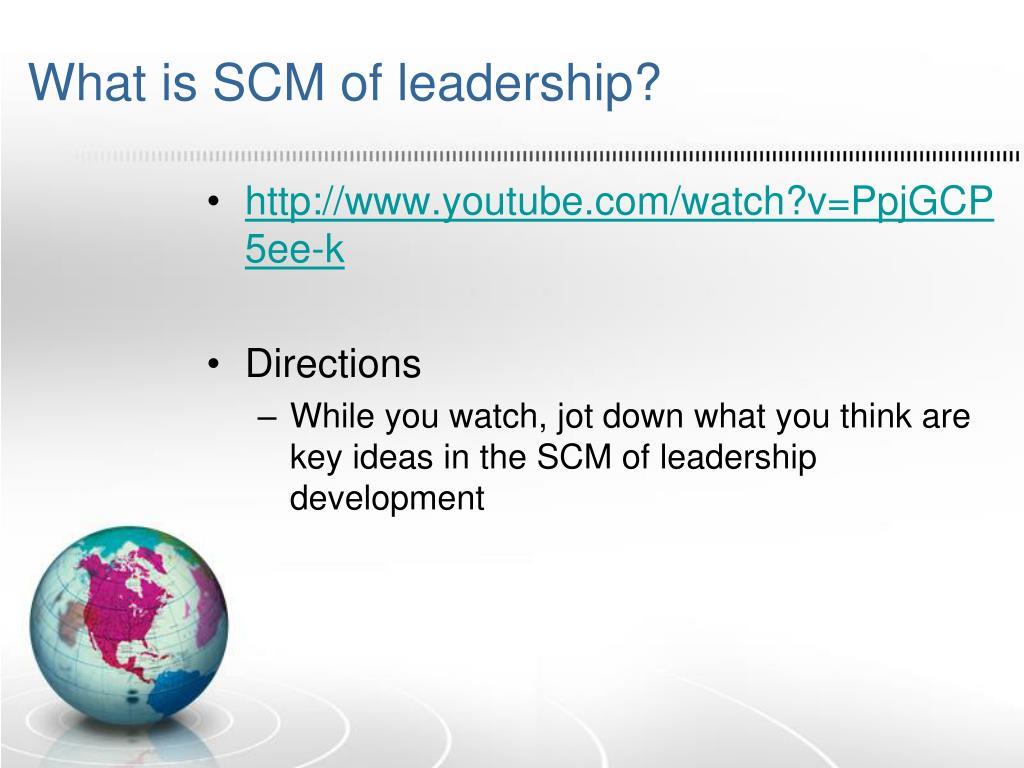 What is SCM of leadership?

• http://www.youtube.com/watch?v=PpjGCP5ee-k

• Directions
– While you watch, jot down what you think are key ideas in the SCM of leadership development